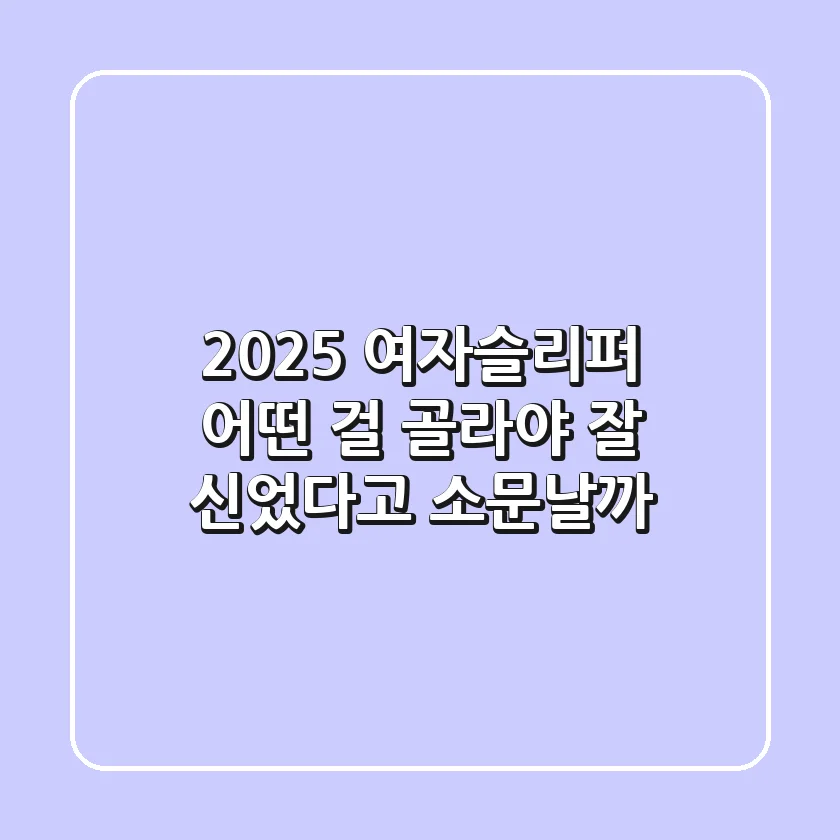 2025 여자슬리퍼 어떤 걸 골라야 잘 신었다고 소문날까